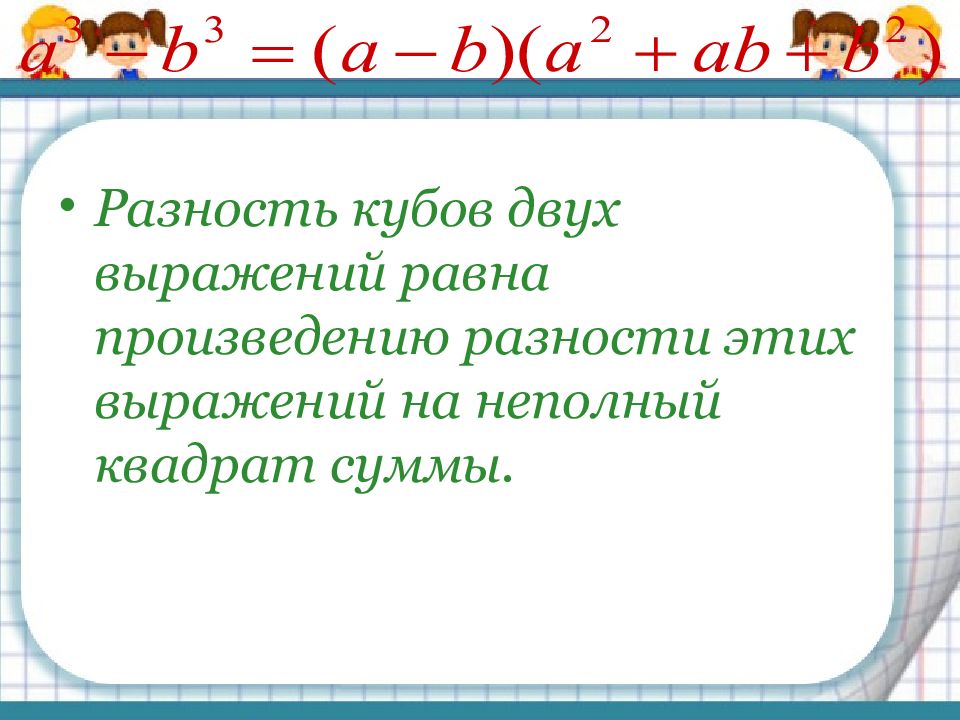 $a^3 - b^3 = (a-b)(a^2 + ab + b^2)$

• Разность кубов двух выражений равна произведению разности этих выражений на неполный квадрат суммы.